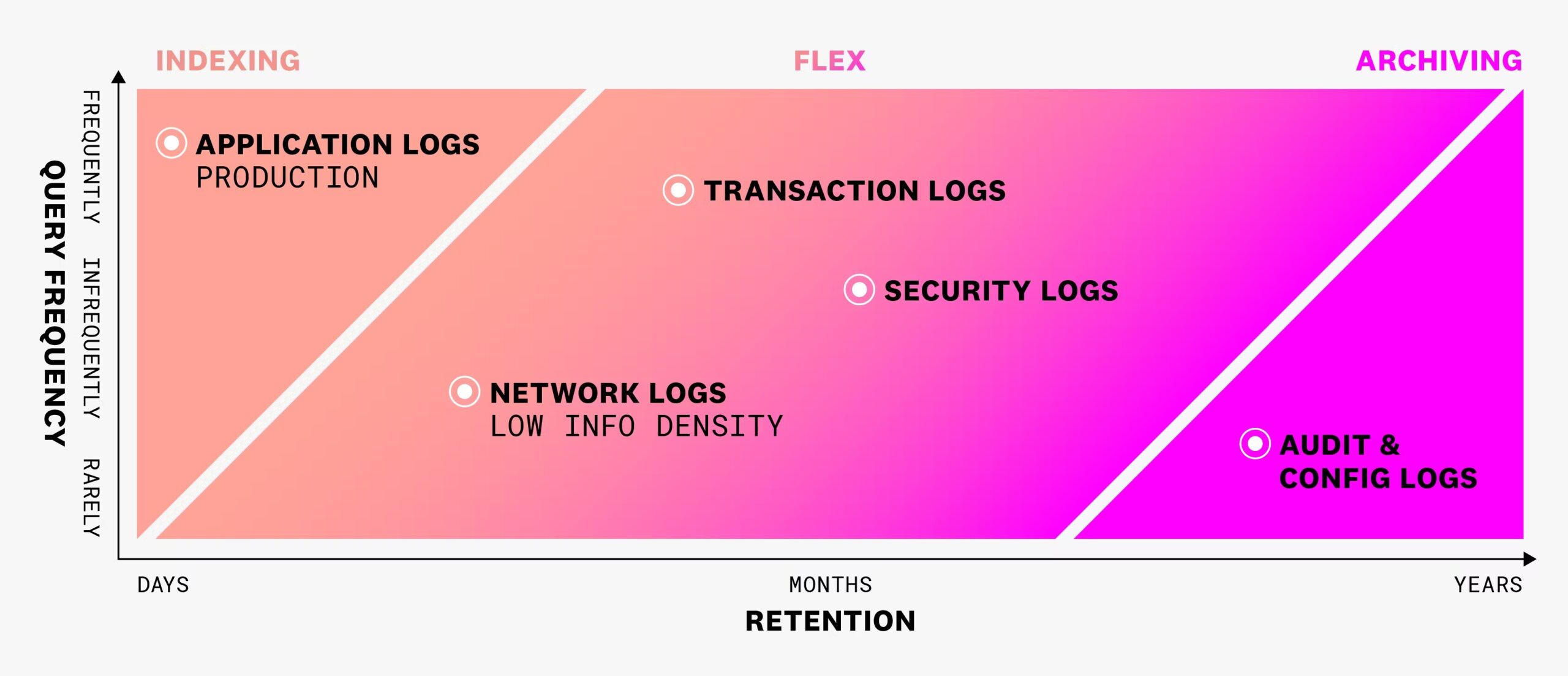 INDEXING
FLEX
ARCHIVING

QUERY FREQUENCY
FREQUENTLY
INFREQUENTLY
RARELY

APPLICATION LOGS
PRODUCTION

TRANSACTION LOGS

SECURITY LOGS

NETWORK LOGS
LOW INFO DENSITY

AUDIT &
CONFIG LOGS

DAYS
MONTHS
YEARS
RETENTION